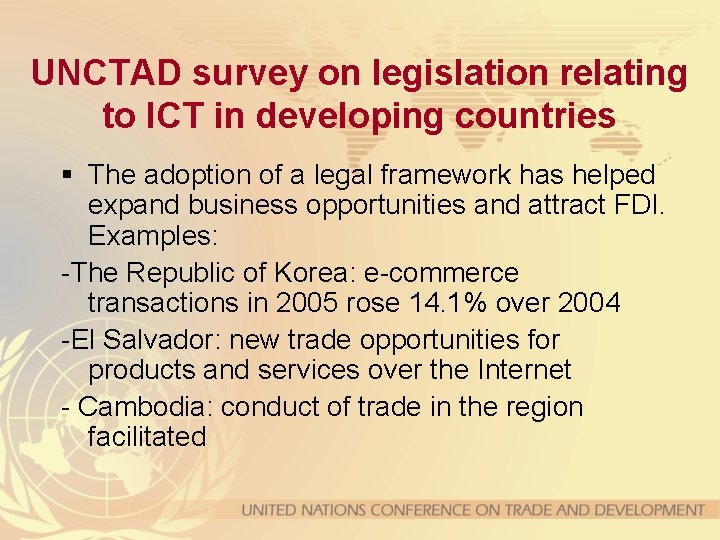 UNCTAD survey on legislation relating to ICT in developing countries

▪ The adoption of a legal framework has helped expand business opportunities and attract FDI. Examples:

-The Republic of Korea: e-commerce transactions in 2005 rose 14.1% over 2004

-El Salvador: new trade opportunities for products and services over the Internet

- Cambodia: conduct of trade in the region facilitated

UNITED NATIONS CONFERENCE ON TRADE AND DEVELOPMENT